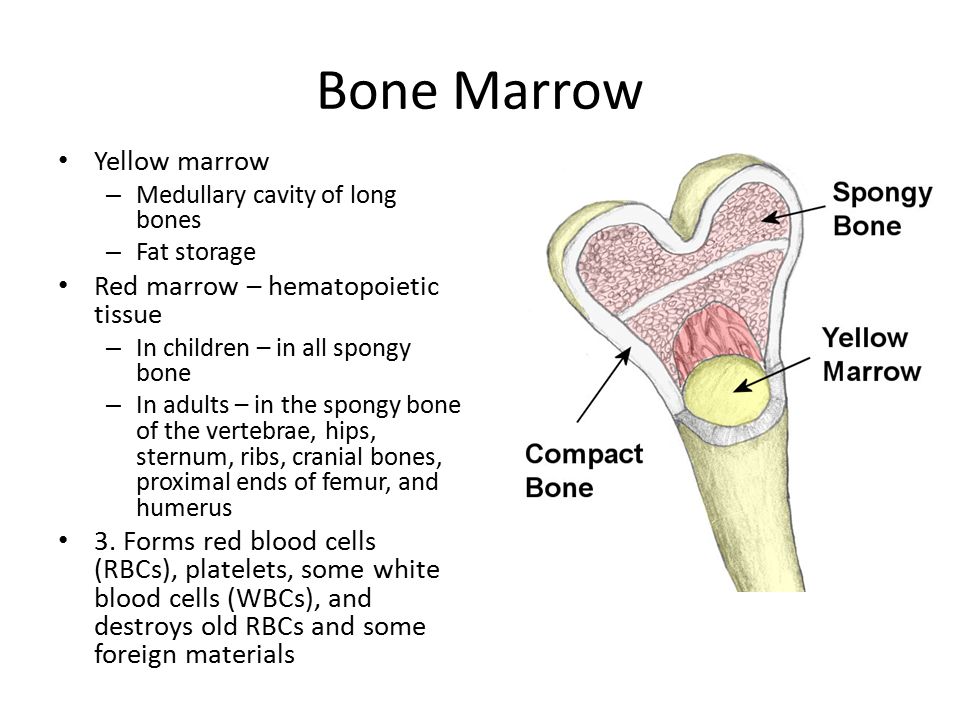 Bone Marrow

• Yellow marrow
  – Medullary cavity of long bones
  – Fat storage
• Red marrow – hematopoietic tissue
  – In children – in all spongy bone
  – In adults – in the spongy bone of the vertebrae, hips, sternum, ribs, cranial bones, proximal ends of femur, and humerus
• 3. Forms red blood cells (RBCs), platelets, some white blood cells (WBCs), and destroys old RBCs and some foreign materials

Spongy Bone

Yellow Marrow

Compact Bone